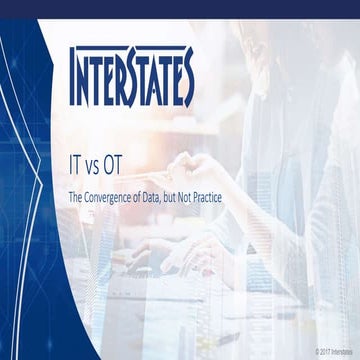 INTERSTATES

IT vs OT

The Convergence of Data, but Not Practice

© 2017 Interstates